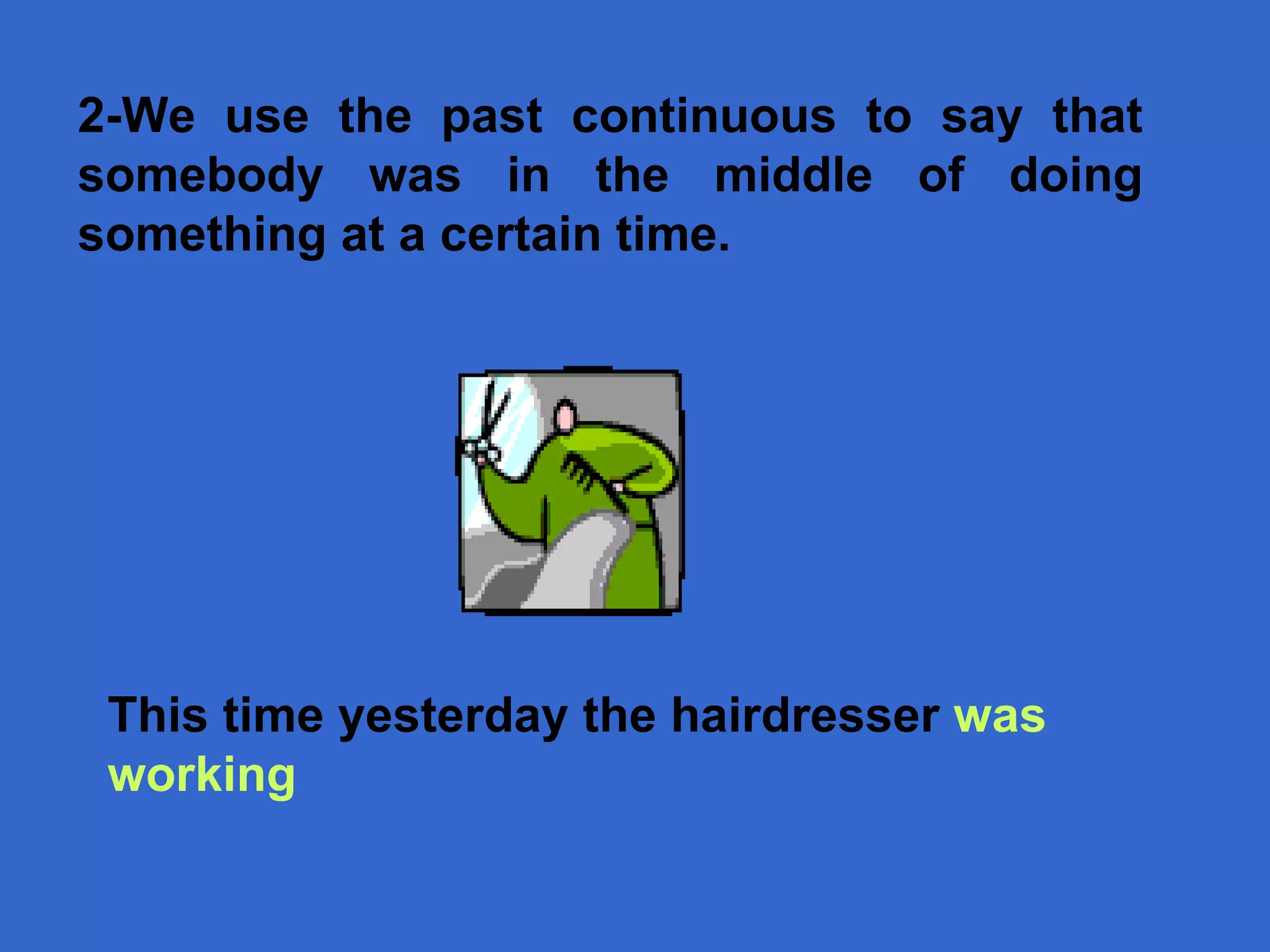 2-We use the past continuous to say that somebody was in the middle of doing something at a certain time.

This time yesterday the hairdresser was working